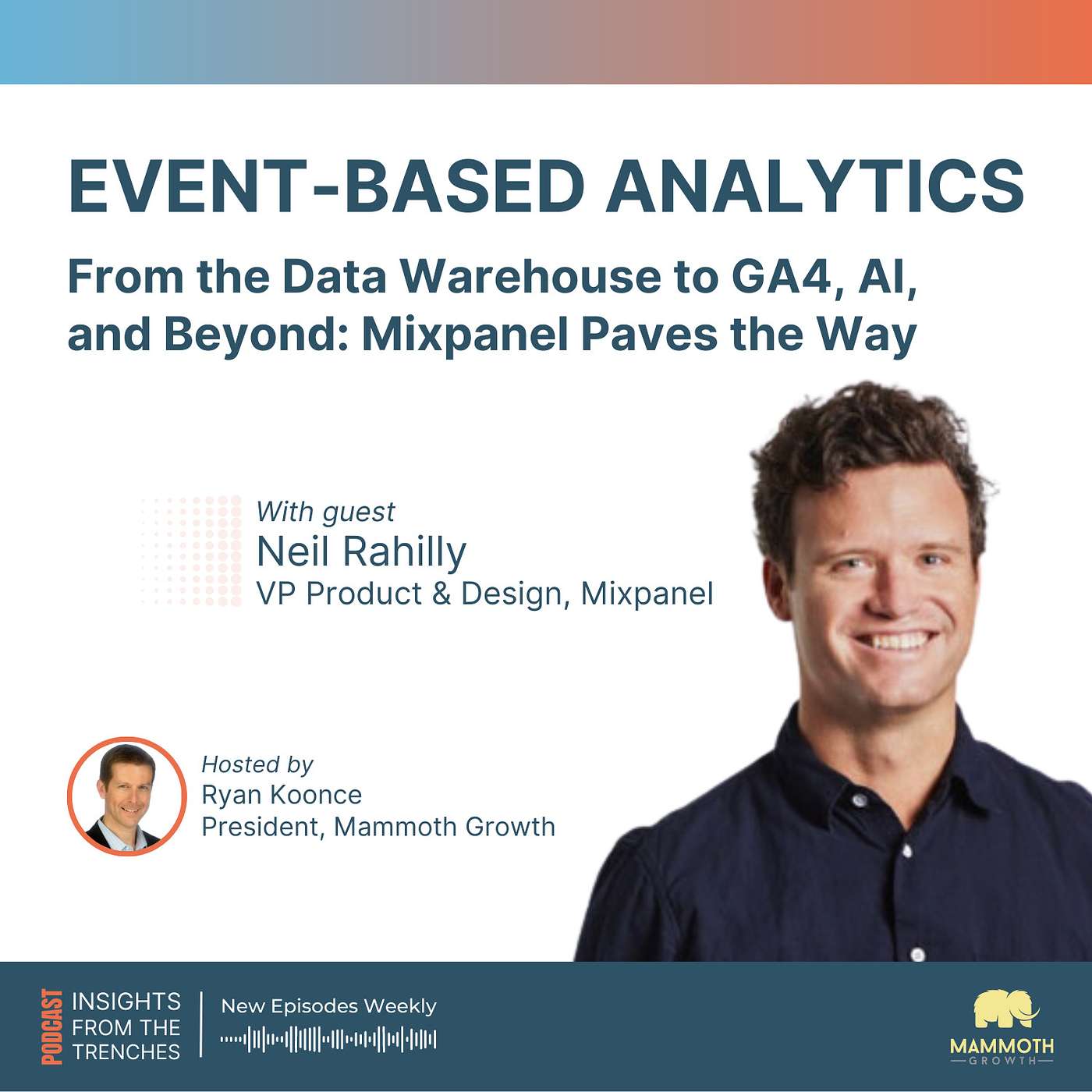 EVENT-BASED ANALYTICS

From the Data Warehouse to GA4, AI, and Beyond: Mixpanel Paves the Way

With guest
Neil Rahilly
VP Product & Design, Mixpanel

Hosted by
Ryan Koonce
President, Mammoth Growth

PODCAST
INSIGHTS FROM THE TRENCHES

New Episodes Weekly

MAMMOTH
GROWTH